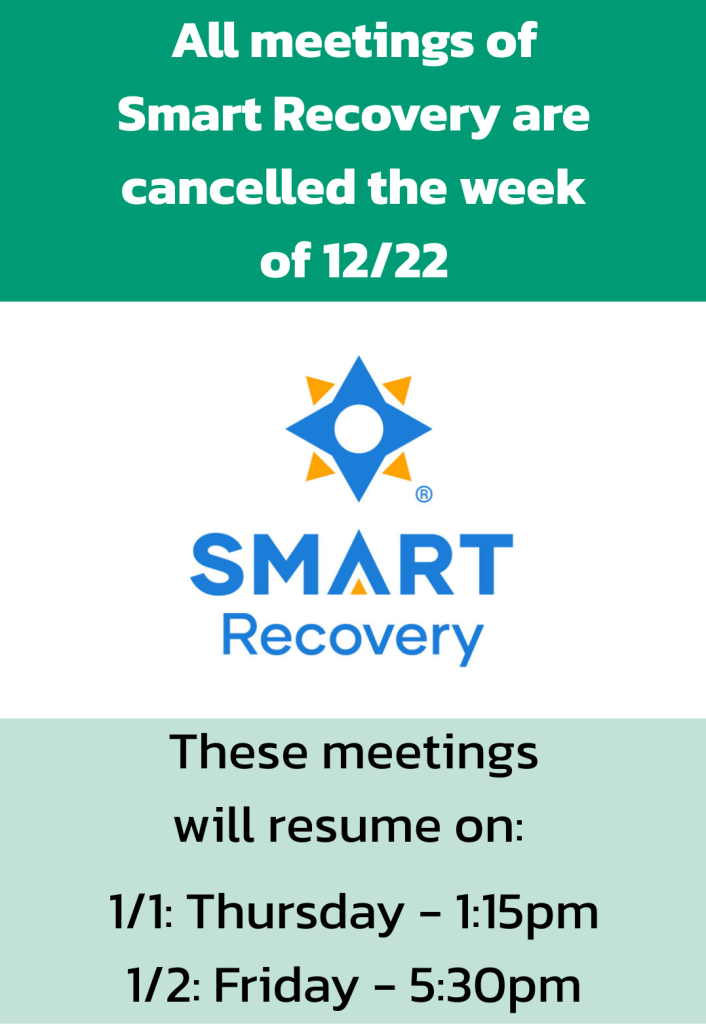 All meetings of Smart Recovery are cancelled the week of 12/22

®
SMART
Recovery

These meetings will resume on:

1/1: Thursday - 1:15pm
1/2: Friday - 5:30pm